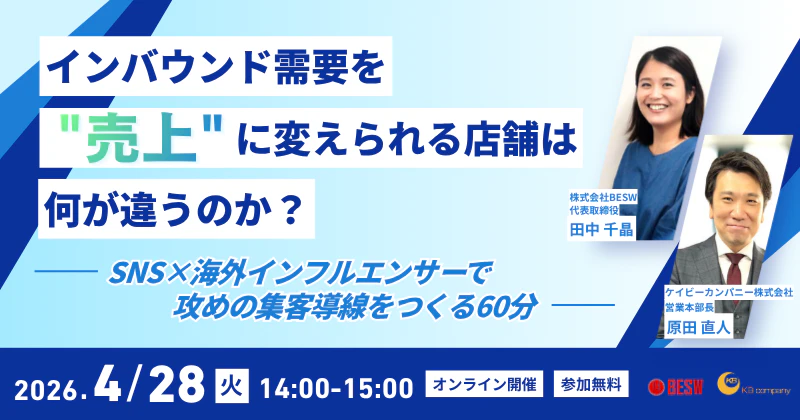 インバウンド需要を
"売上"に変えられる店舗は
何が違うのか？

SNS×海外インフルエンサーで
攻めの集客導線をつくる60分

株式会社BESW
代表取締役
田中 千晶

ケイビーカンパニー株式会社
営業本部長
原田 直人

2026. 4/28 火 14:00-15:00 オンライン開催 参加無料

BESW KB company